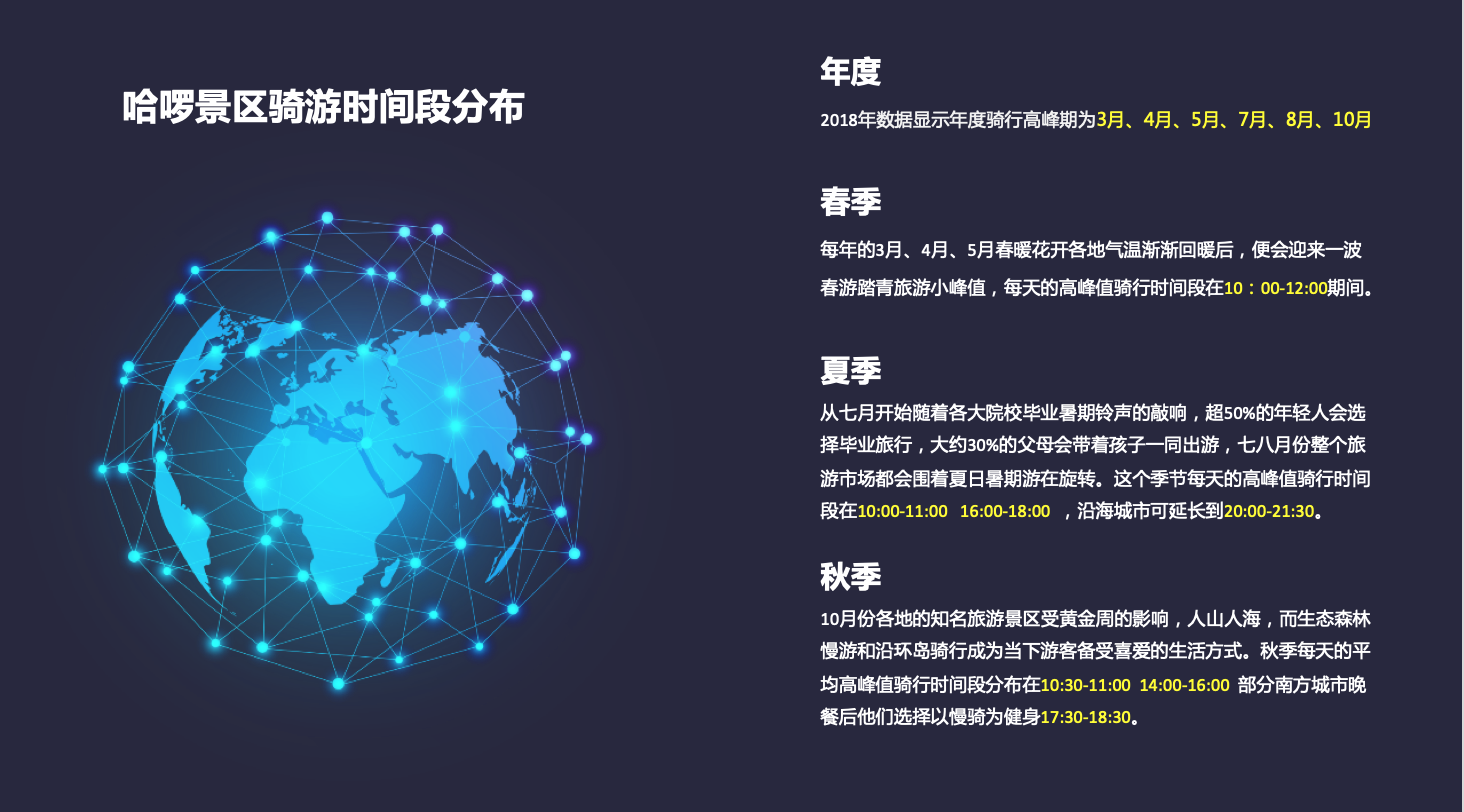 哈啰景区骑游时间段分布

年度

2018年数据显示年度骑行高峰期为3月、4月、5月、7月、8月、10月

春季

每年的3月、4月、5月春暖花开各地气温渐渐回暖后，便会迎来一波春游踏青旅游小峰值，每天的高峰值骑行时间段在10：00-12:00期间。

夏季

从七月开始随着各大院校毕业暑期铃声的敲响，超50%的年轻人会选择毕业旅行，大约30%的父母会带着孩子一同出游，七八月份整个旅游市场都会围着夏日暑期游在旋转。这个季节每天的高峰值骑行时间段在10:00-11:00 16:00-18:00 ，沿海城市可延长到20:00-21:30。

秋季

10月份各地的知名旅游景区受黄金周的影响，人山人海，而生态森林慢游和沿环岛骑行成为当下游客备受喜爱的生活方式。秋季每天的平均高峰值骑行时间段分布在10:30-11:00 14:00-16:00 部分南方城市晚餐后他们选择以慢骑为健身17:30-18:30。